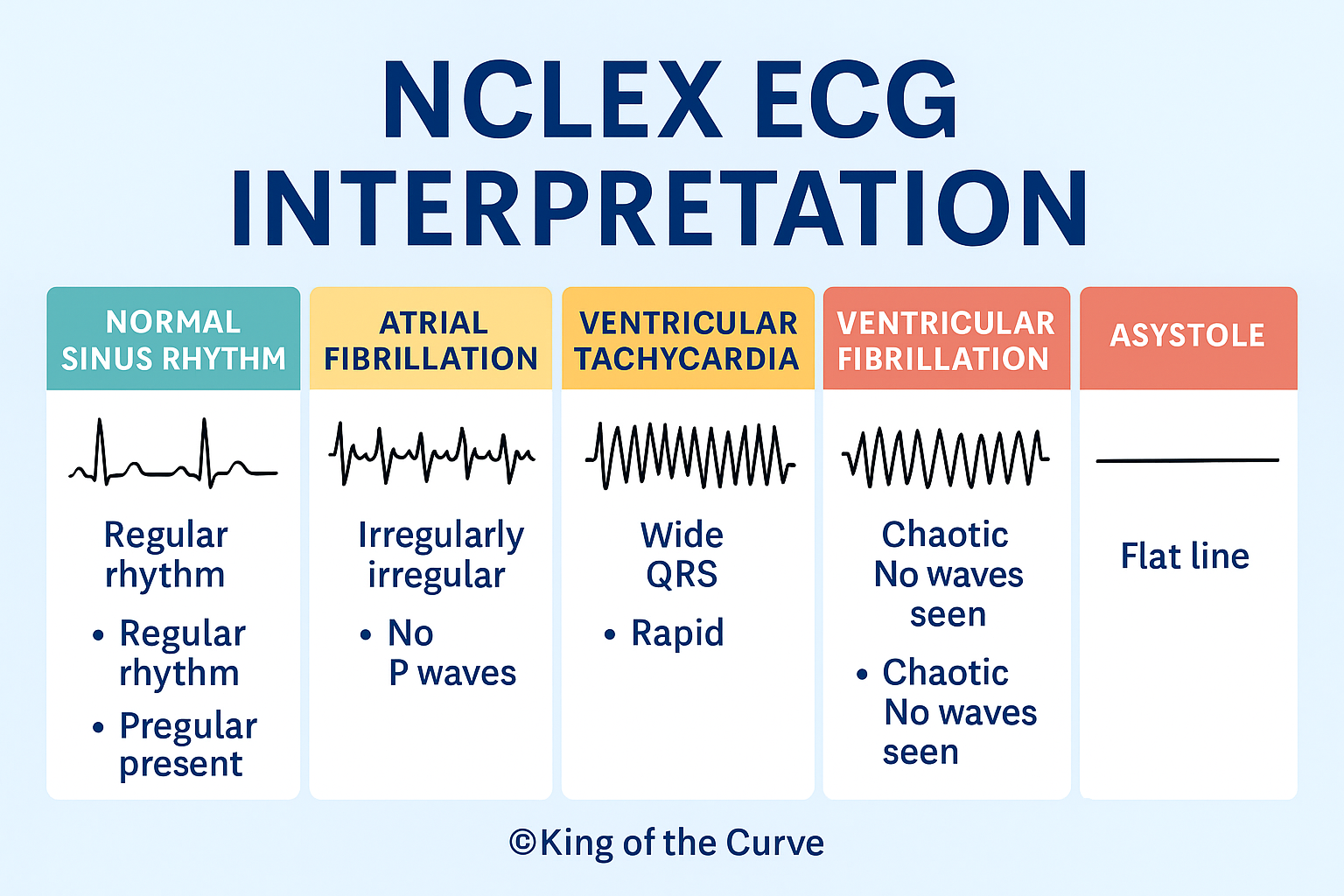 NCLEX ECG INTERPRETATION

NORMAL SINUS RHYTHM

Regular rhythm

• Regular rhythm

• Pregular present

ATRIAL FIBRILLATION

Irregularly irregular

• No P waves

VENTRICULAR TACHYCARDIA

Wide QRS

• Rapid

VENTRICULAR FIBRILLATION

Chaotic No waves seen

• Chaotic No waves seen

ASYSTOLE

Flat line

©King of the Curve